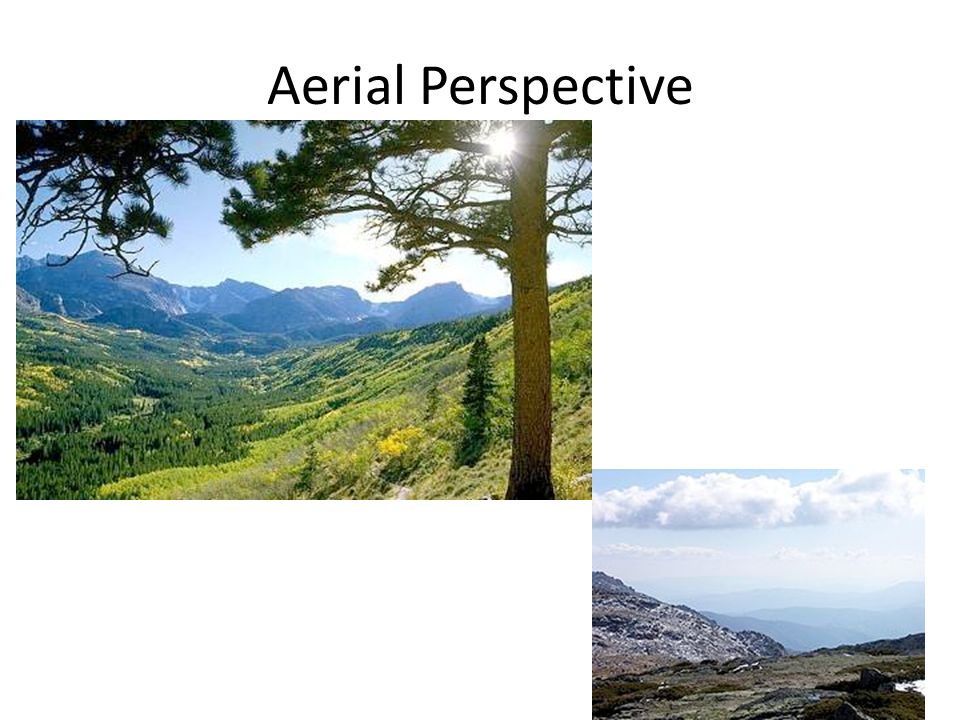 Aerial Perspective